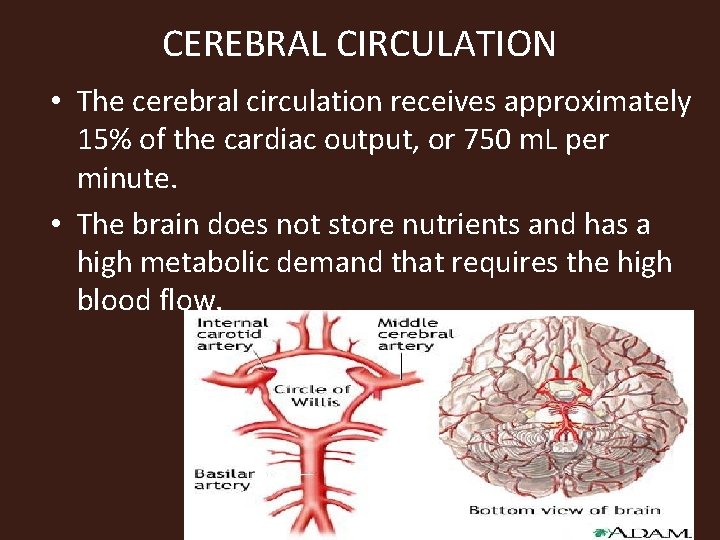 CEREBRAL CIRCULATION

• The cerebral circulation receives approximately 15% of the cardiac output, or 750 mL per minute.

• The brain does not store nutrients and has a high metabolic demand that requires the high blood flow.

Internal carotid artery

Middle cerebral artery

Circle of Willis

Basilar artery

Bottom view of brain

A.D.A.M.